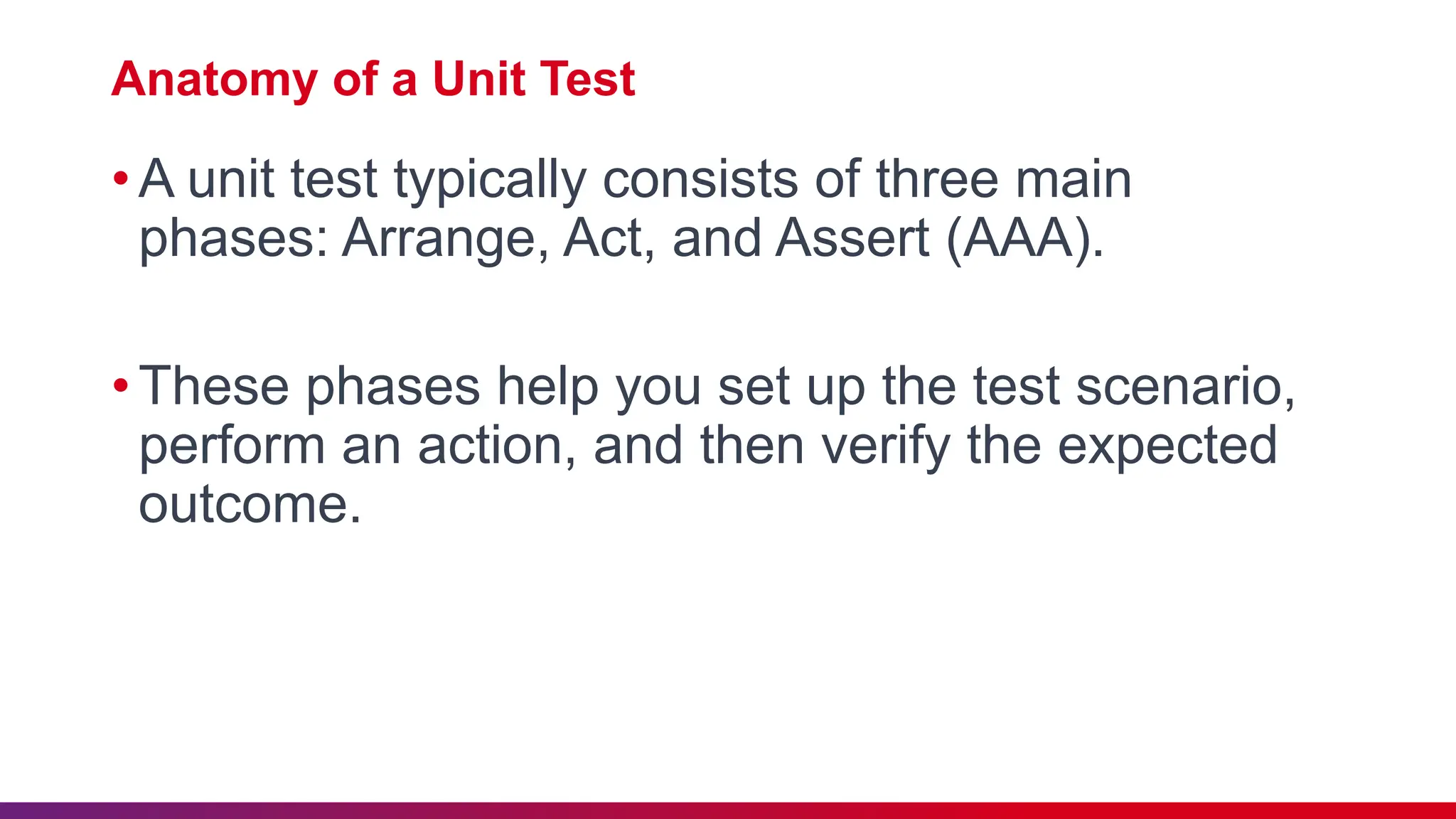 Anatomy of a Unit Test

• A unit test typically consists of three main phases: Arrange, Act, and Assert (AAA).

• These phases help you set up the test scenario, perform an action, and then verify the expected outcome.